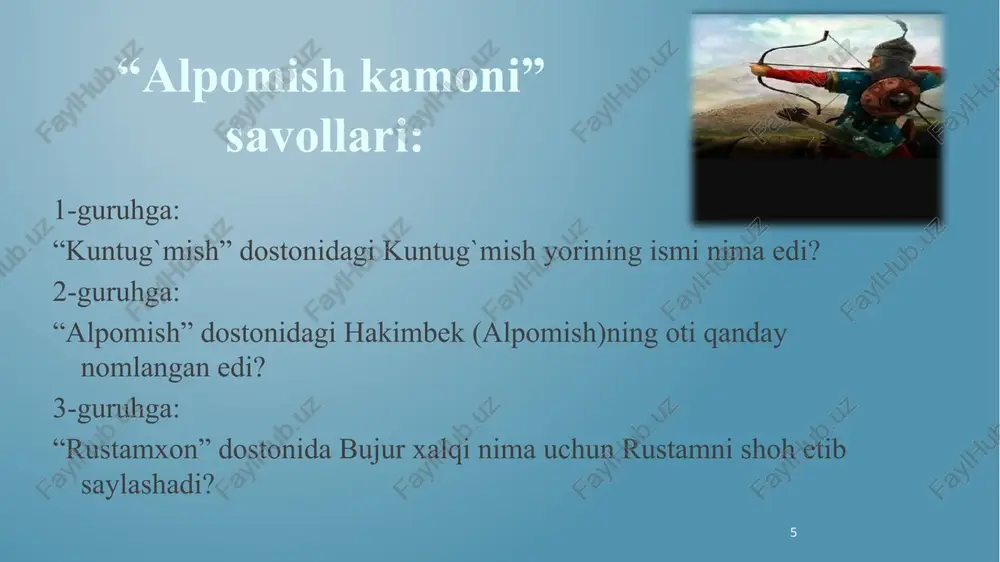 “Alpomish kamoni” savollari:

1-guruhga:
“Kuntug`mish” dostonidagi Kuntug`mish yorining ismi nima edi?
2-guruhga:
“Alpomish” dostonidagi Hakimbek (Alpomish)ning oti qanday nomlangan edi?
3-guruhga:
“Rustamxon” dostonida Bujur xalqi nima uchun Rustamni shoh etib saylashadi?

5

FaylHub.uz